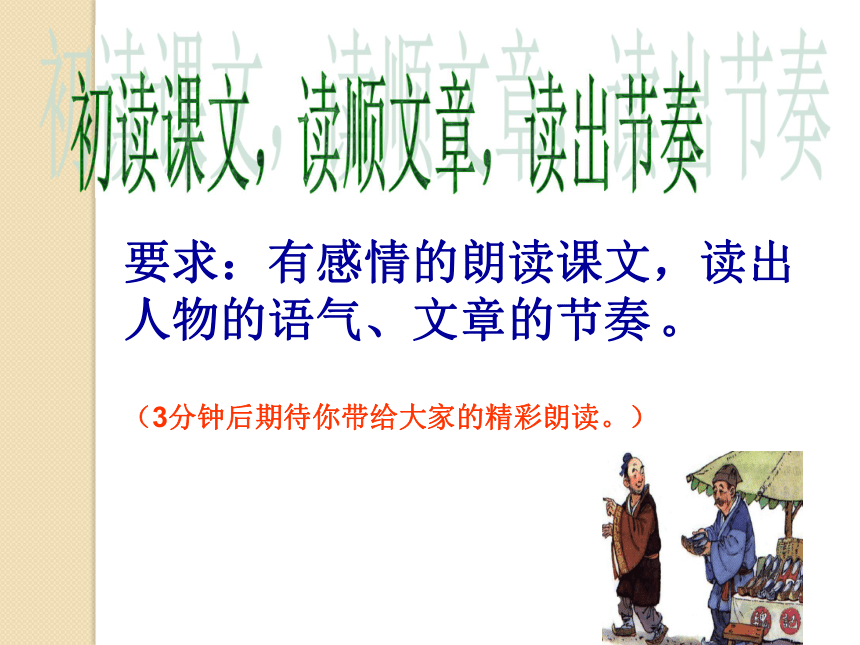 初读课文，读顺文章，读出节奏

要求：有感情的朗读课文，读出人物的语气、文章的节奏。

（3分钟后期待你带给大家的精彩朗读。）